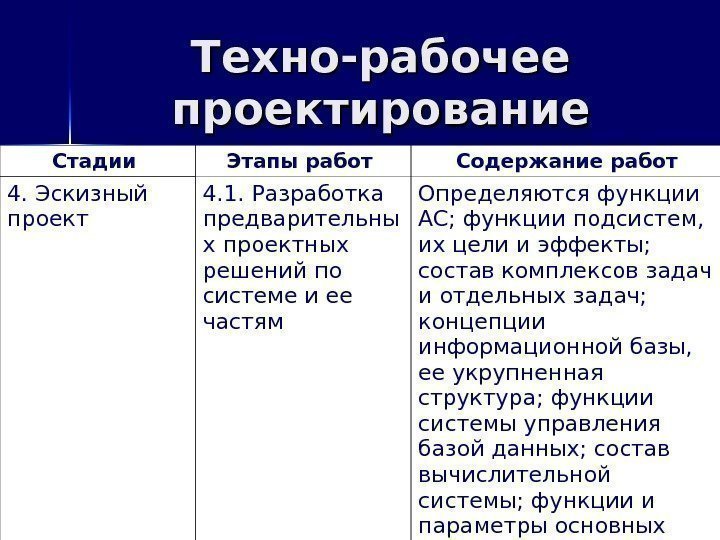 Техно-рабочее проектирование

| Стадии | Этапы работ | Содержание работ |
|---|---|---|
| 4. Эскизный проект | 4.1. Разработка предварительных проектных решений по системе и ее частям | Определяются функции АС; функции подсистем, их цели и эффекты; состав комплексов задач и отдельных задач; концепции информационной базы, ее укрупненная структура; функции системы управления базой данных; состав вычислительной системы; функции и параметры основных |